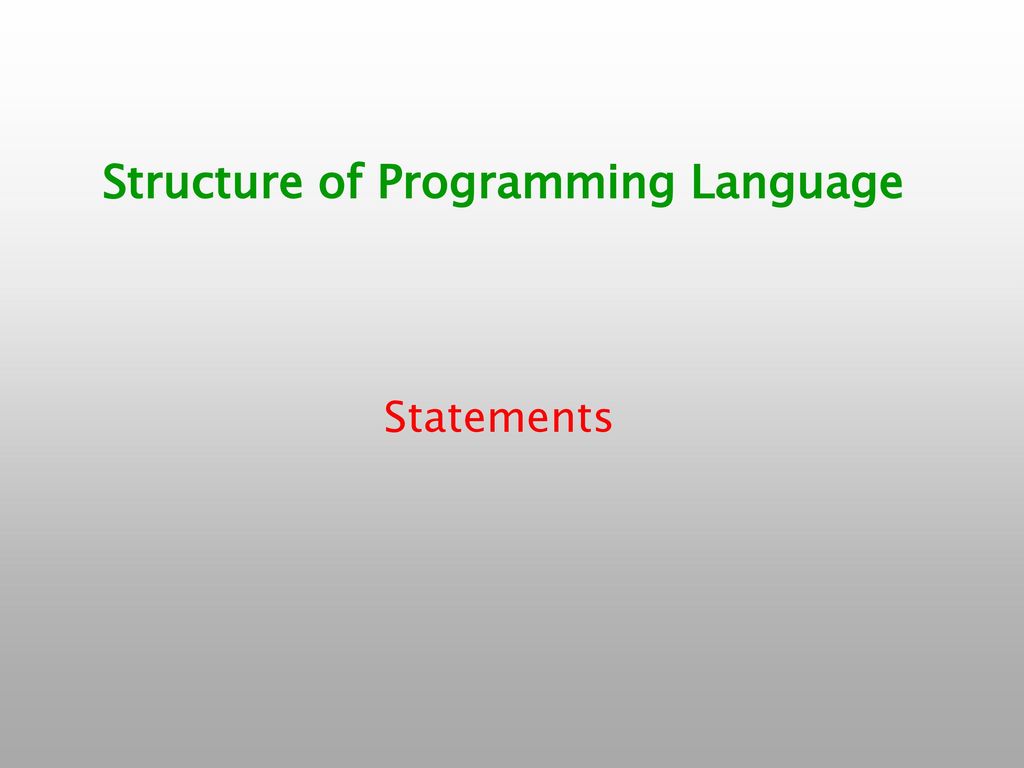 Structure of Programming Language

Statements